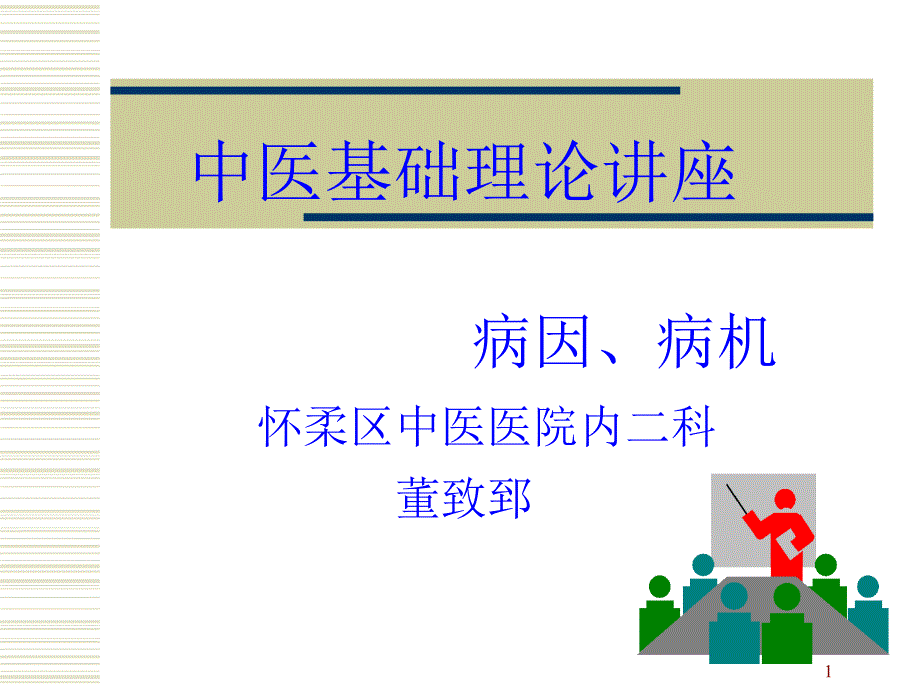 中医基础理论讲座

病因、病机

怀柔区中医医院内二科

董致郅

1